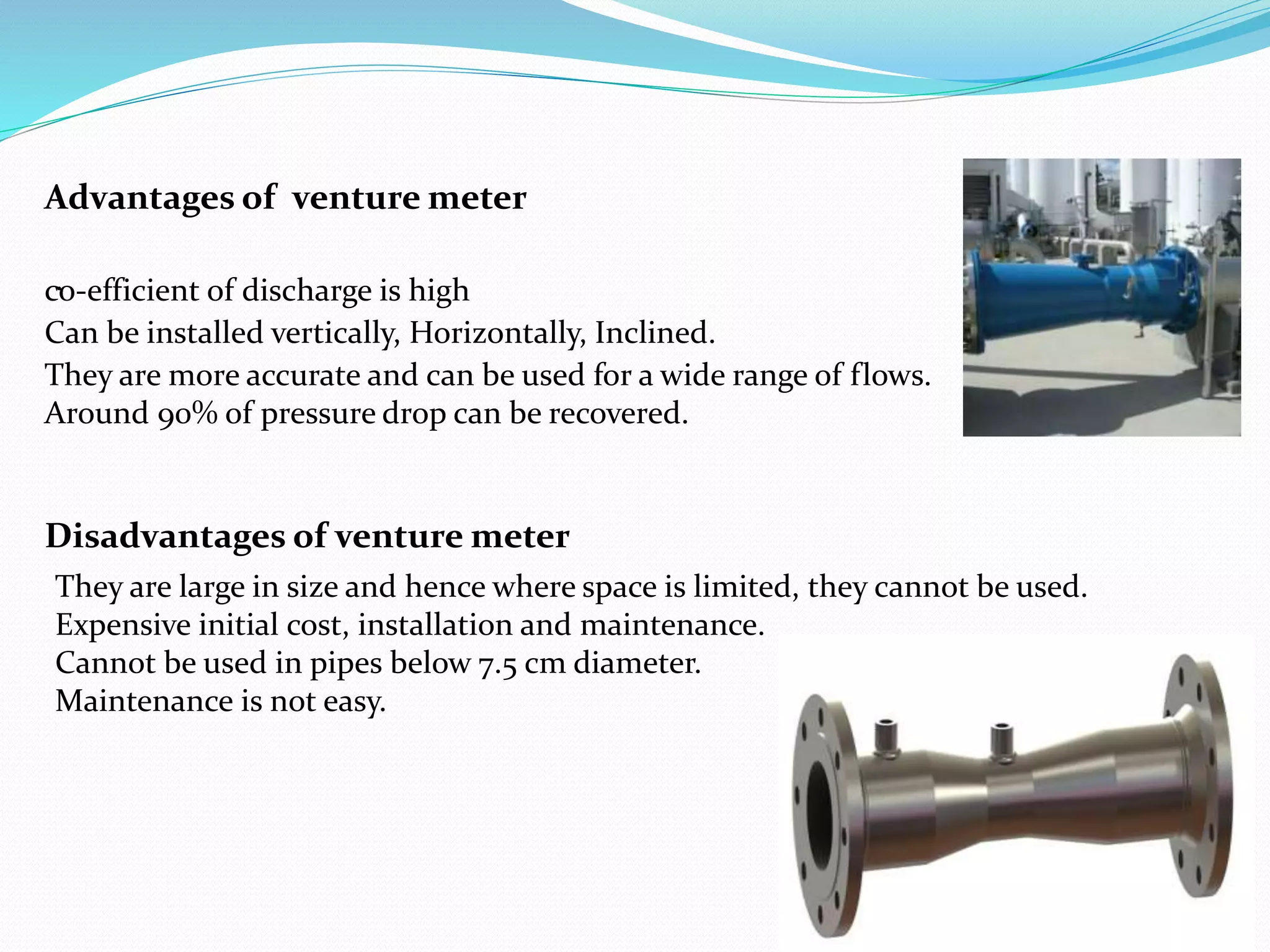 Advantages of venture meter

co-efficient of discharge is high
Can be installed vertically, Horizontally, Inclined.
They are more accurate and can be used for a wide range of flows.
Around 90% of pressure drop can be recovered.

Disadvantages of venture meter

They are large in size and hence where space is limited, they cannot be used.
Expensive initial cost, installation and maintenance.
Cannot be used in pipes below 7.5 cm diameter.
Maintenance is not easy.